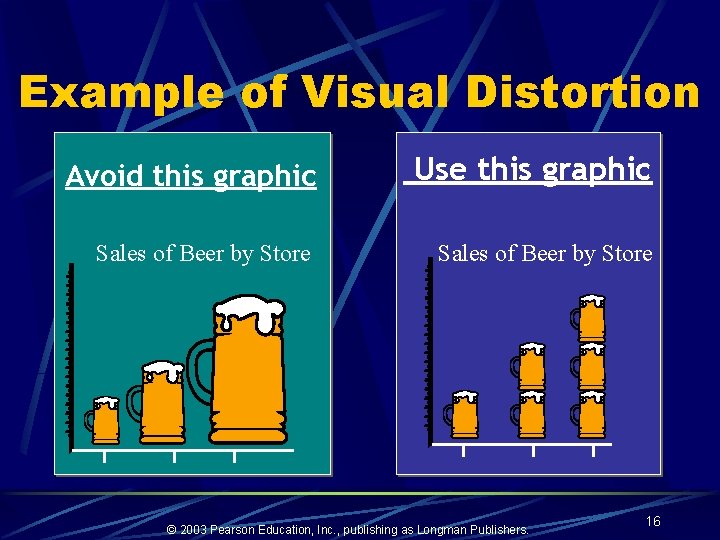 Example of Visual Distortion

Avoid this graphic

Sales of Beer by Store

Use this graphic

Sales of Beer by Store

© 2003 Pearson Education, Inc., publishing as Longman Publishers.

16